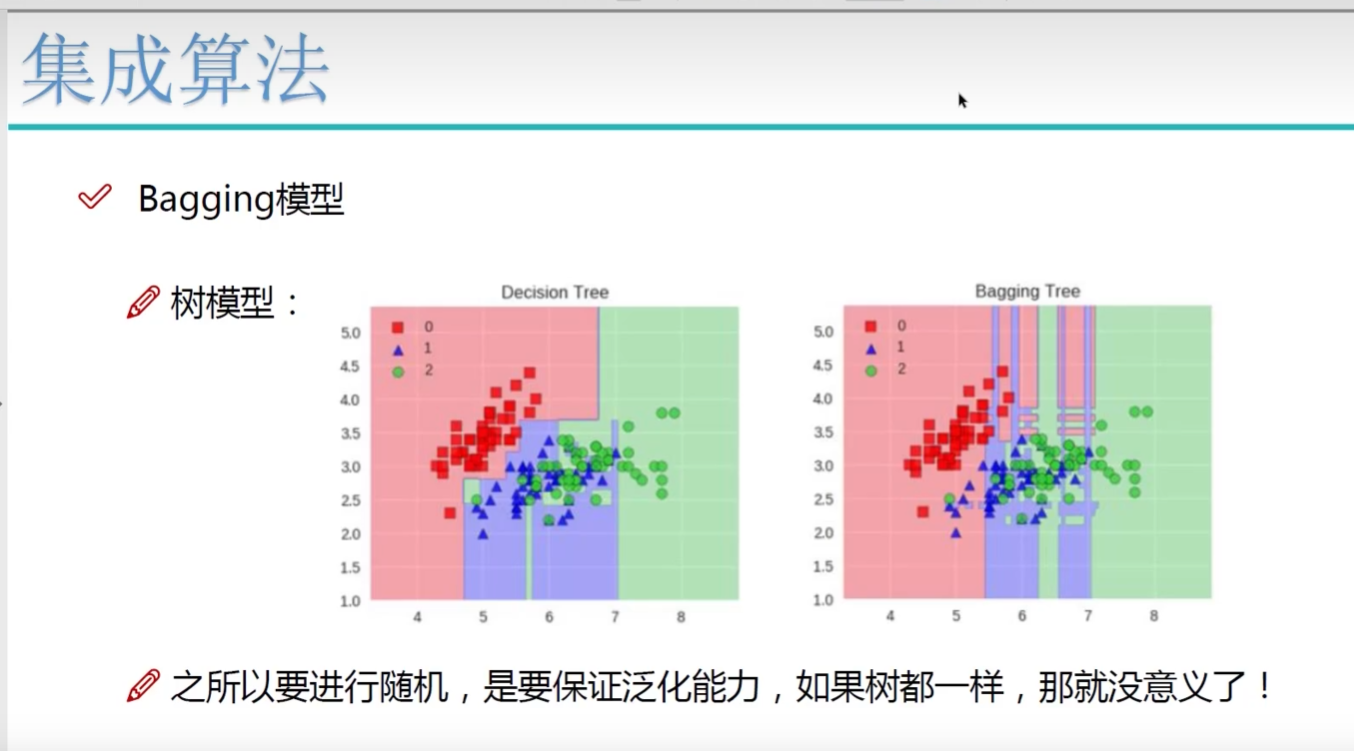 集成算法

Bagging模型

树模型：

Decision Tree

0
1
2

5.0
4.5
4.0
3.5
3.0
2.5
2.0
1.5
1.0

4 5 6 7 8

Bagging Tree

0
1
2

5.0
4.5
4.0
3.5
3.0
2.5
2.0
1.5
1.0

4 5 6 7 8

之所以要进行随机，是要保证泛化能力，如果树都一样，那就没意义了！